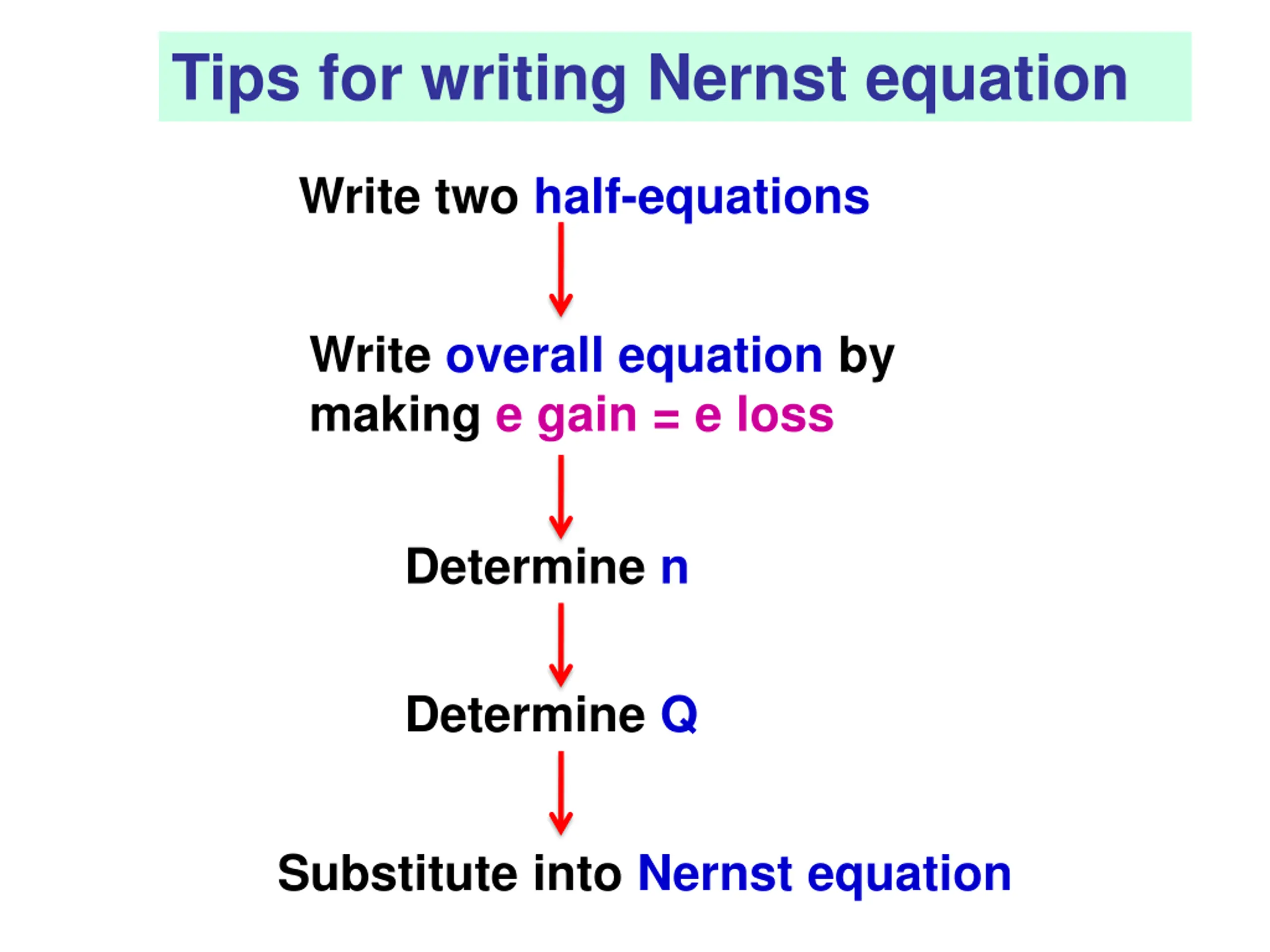 Tips for writing Nernst equation

Write two half-equations

Write overall equation by making e gain = e loss

Determine n

Determine Q

Substitute into Nernst equation